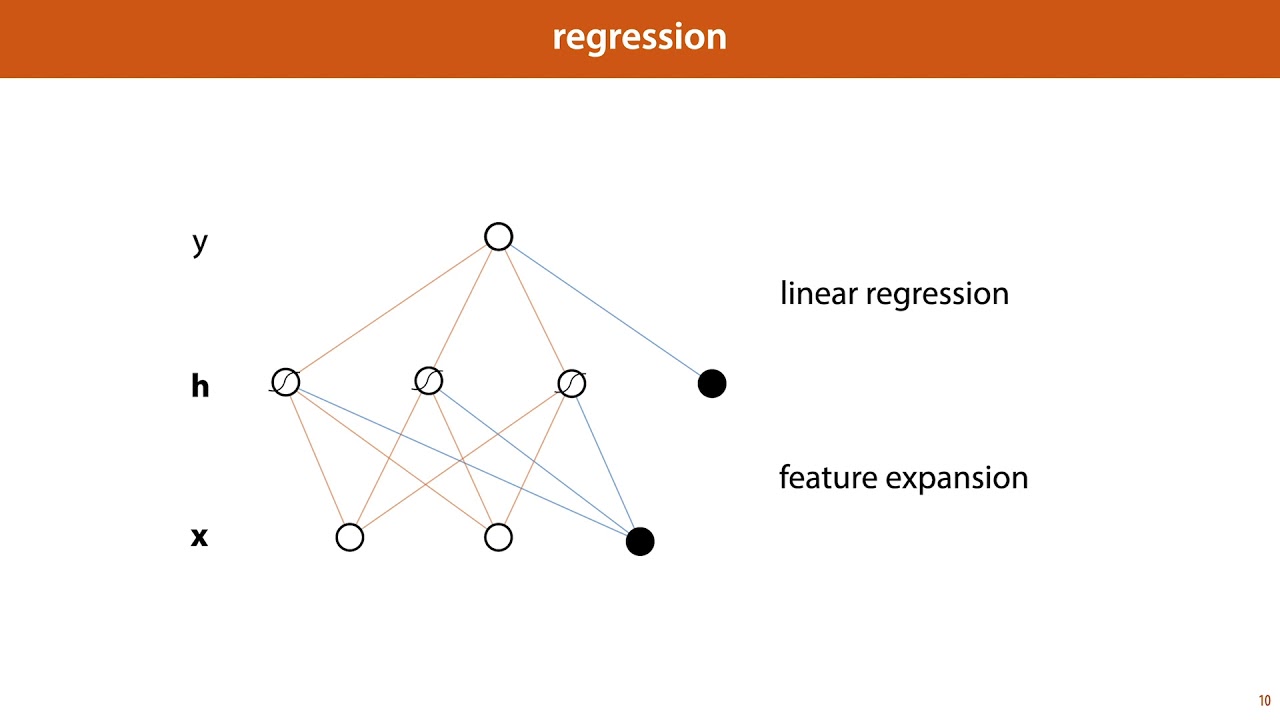 regression

y

h

x

linear regression

feature expansion

10